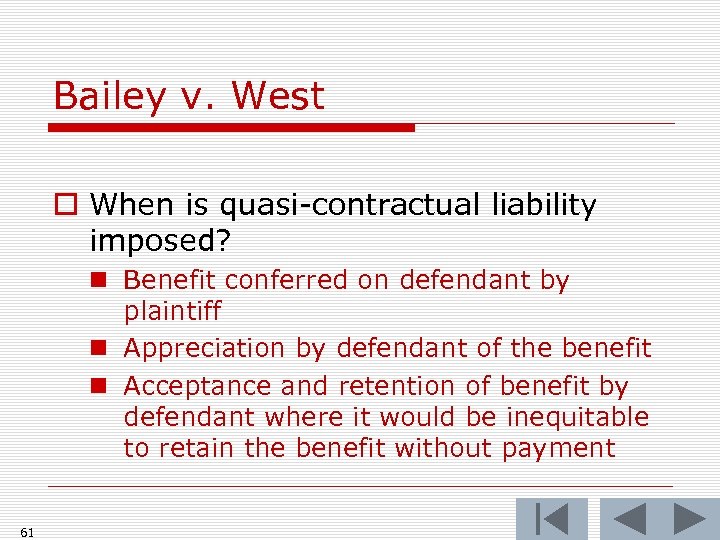 Bailey v. West

When is quasi-contractual liability imposed?

Benefit conferred on defendant by plaintiff

Appreciation by defendant of the benefit

Acceptance and retention of benefit by defendant where it would be inequitable to retain the benefit without payment

61